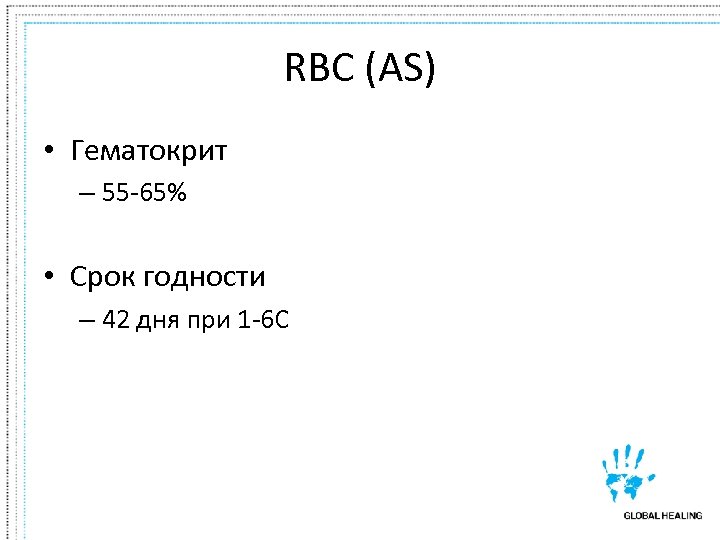 RBC (AS)

• Гематокрит
– 55-65%

• Срок годности
– 42 дня при 1-6С

GLOBAL HEALING